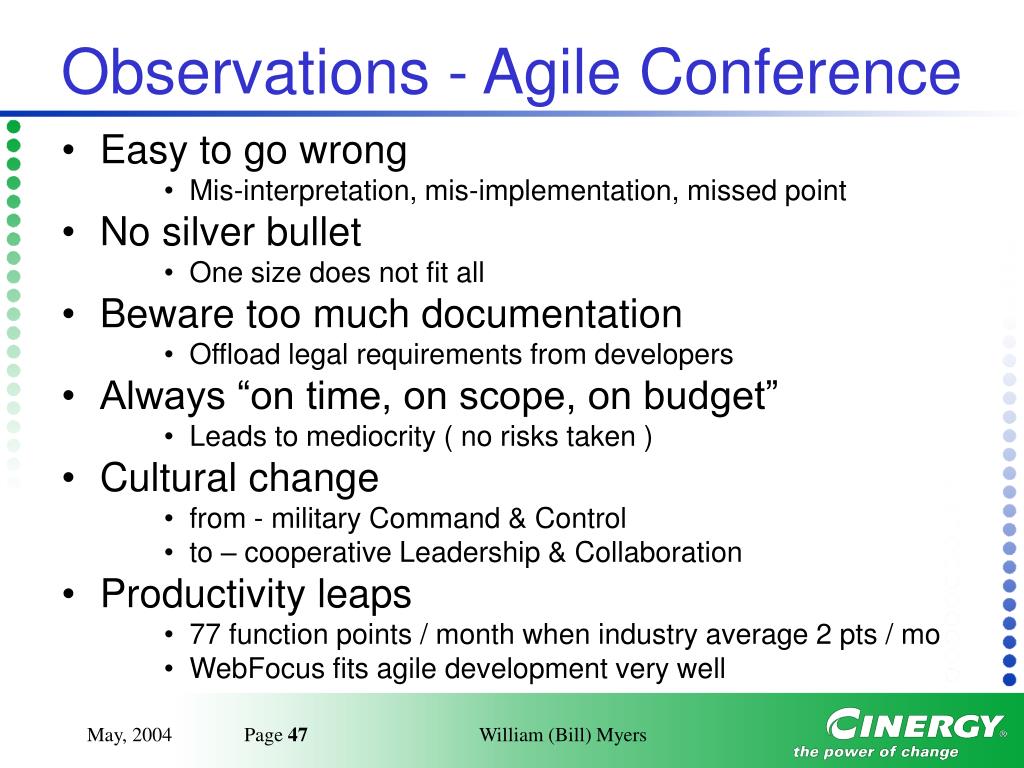 Observations - Agile Conference

• Easy to go wrong
  • Mis-interpretation, mis-implementation, missed point
• No silver bullet
  • One size does not fit all
• Beware too much documentation
  • Offload legal requirements from developers
• Always “on time, on scope, on budget”
  • Leads to mediocrity ( no risks taken )
• Cultural change
  • from - military Command & Control
  • to – cooperative Leadership & Collaboration
• Productivity leaps
  • 77 function points / month when industry average 2 pts / mo
  • WebFocus fits agile development very well

May, 2004 Page 47 William (Bill) Myers

CINERGY®
the power of change